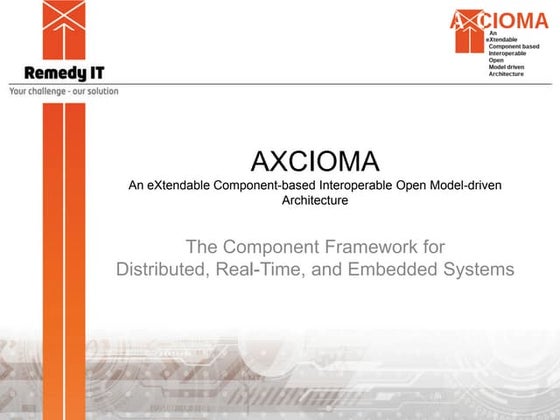 Remedy IT
Your challenge - our solution

AXCIOMA
An
eXtendable
Component based
Interoperable
Open
Model driven
Architecture

AXCIOMA
An eXtendable Component-based Interoperable Open Model-driven Architecture

The Component Framework for Distributed, Real-Time, and Embedded Systems